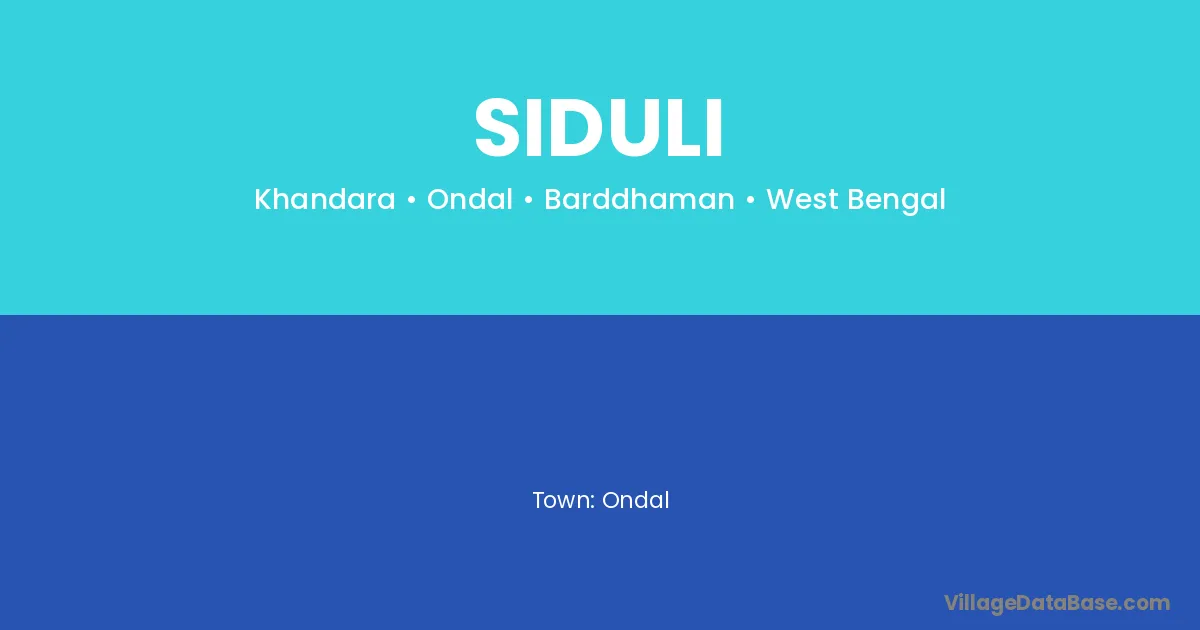 SIDULI

Khandara • Ondal • Barddhaman • West Bengal

Town: Ondal

VillageDataBase.com